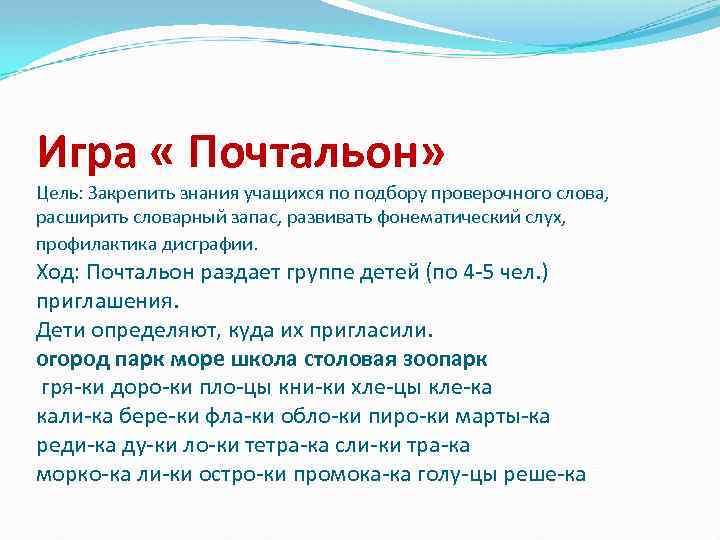 Игра « Почтальон»

Цель: Закрепить знания учащихся по подбору проверочного слова, расширить словарный запас, развивать фонематический слух, профилактика дисграфии.

Ход: Почтальон раздает группе детей (по 4-5 чел.) приглашения.

Дети определяют, куда их пригласили.

огород парк море школа столовая зоопарк

гря-ки доро-ки пло-цы кни-ки хле-цы кле-ка

кали-ка бере-ки фла-ки обло-ки пиро-ки марты-ка

реди-ка ду-ки ло-ки тетра-ка сли-ки тра-ка

морко-ка ли-ки остро-ки промока-ка голу-цы реше-ка